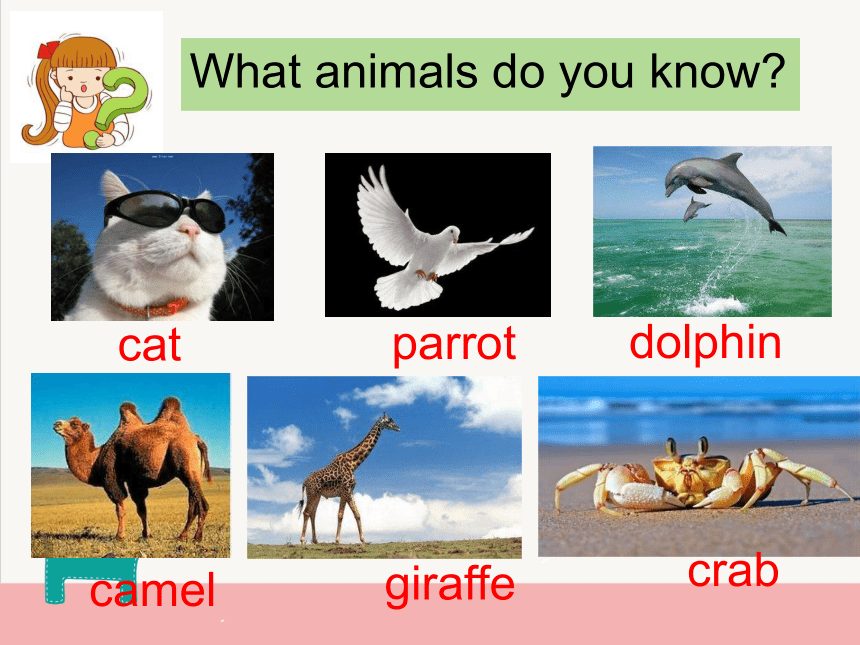 What animals do you know?

cat

parrot

dolphin

camel

giraffe

crab